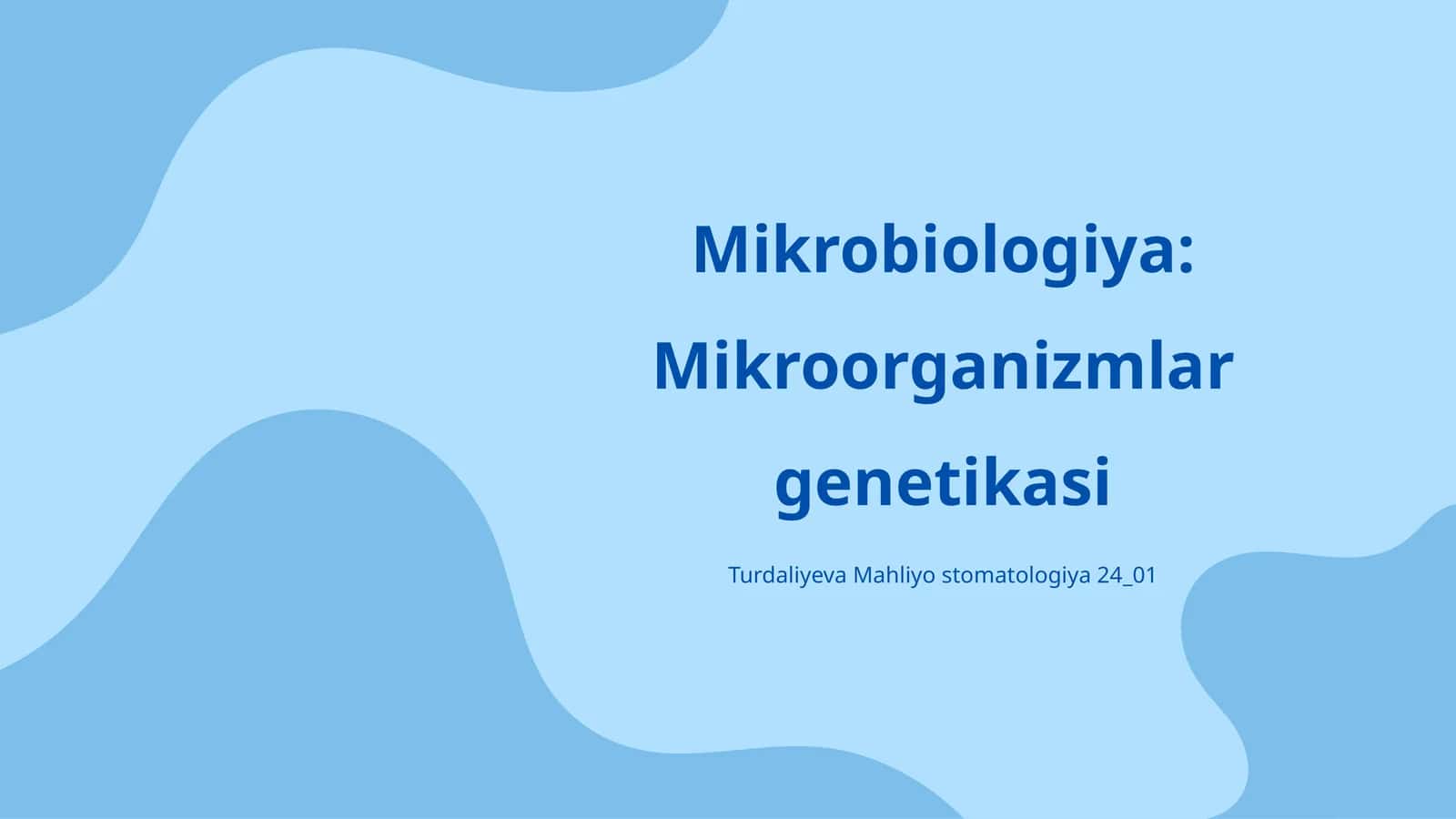 Mikrobiologiya: Mikroorganizmlar genetikasi

Turdaliyeva Mahliyo stomatologiya 24_01